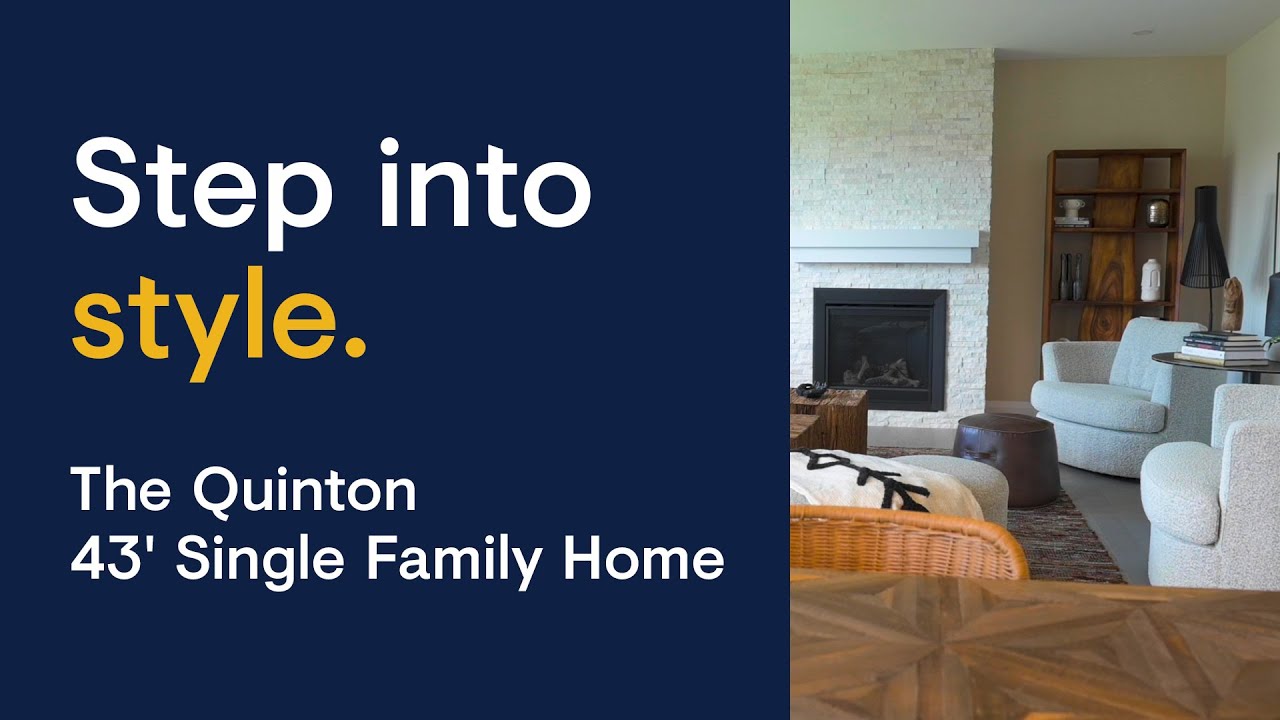 Step into
style.

The Quinton
43' Single Family Home